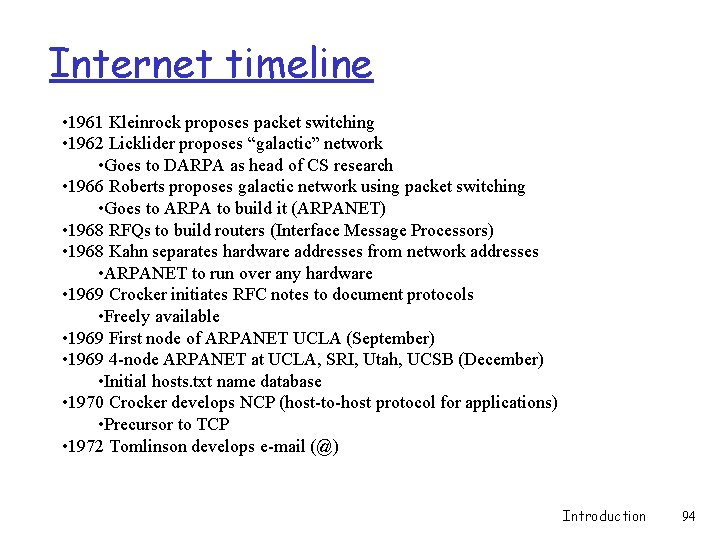 Internet timeline

•1961 Kleinrock proposes packet switching
•1962 Licklider proposes “galactic” network
•Goes to DARPA as head of CS research
•1966 Roberts proposes galactic network using packet switching
•Goes to ARPA to build it (ARPANET)
•1968 RFQs to build routers (Interface Message Processors)
•1968 Kahn separates hardware addresses from network addresses
•ARPANET to run over any hardware
•1969 Crocker initiates RFC notes to document protocols
•Freely available
•1969 First node of ARPANET UCLA (September)
•1969 4-node ARPANET at UCLA, SRI, Utah, UCSB (December)
•Initial hosts.txt name database
•1970 Crocker develops NCP (host-to-host protocol for applications)
•Precursor to TCP
•1972 Tomlinson develops e-mail (@)

Introduction 94